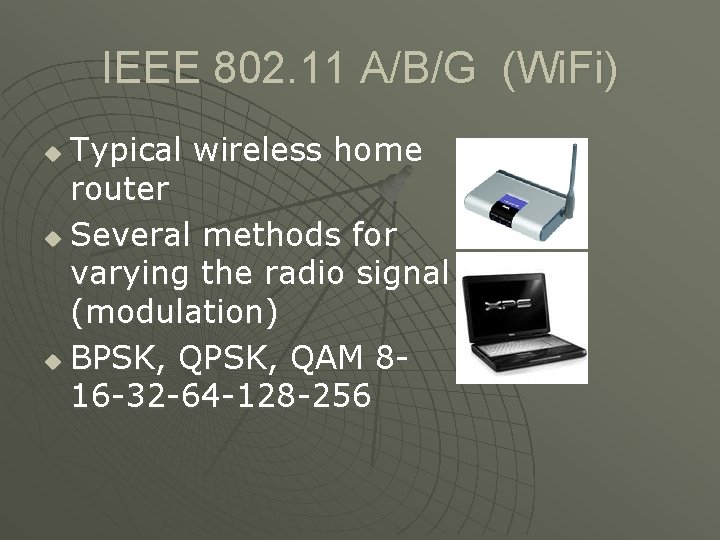 IEEE 802.11 A/B/G (WiFi)

Typical wireless home router

Several methods for varying the radio signal (modulation)

BPSK, QPSK, QAM 8-16-32-64-128-256

XPS